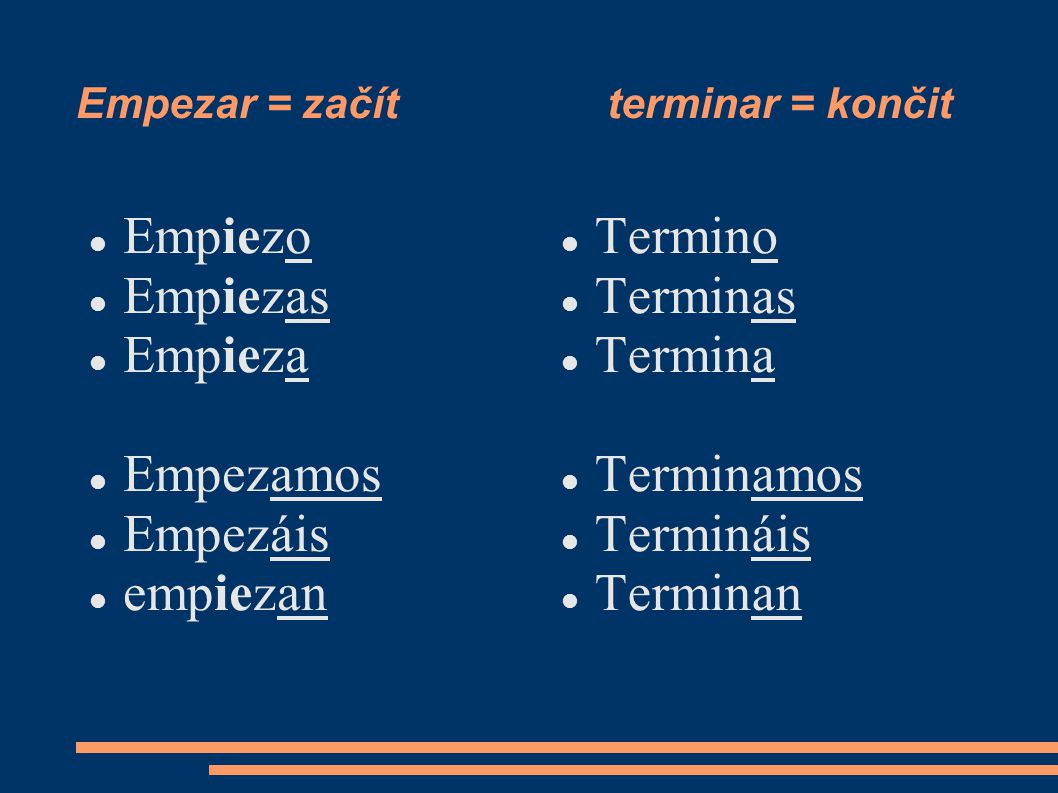 Empezar = začít

- Empiezo
- Empiezas
- Empieza

- Empezamos
- Empezáis
- empiezan

terminar = končit

- Termino
- Terminas
- Termina

- Terminamos
- Termináis
- Terminan